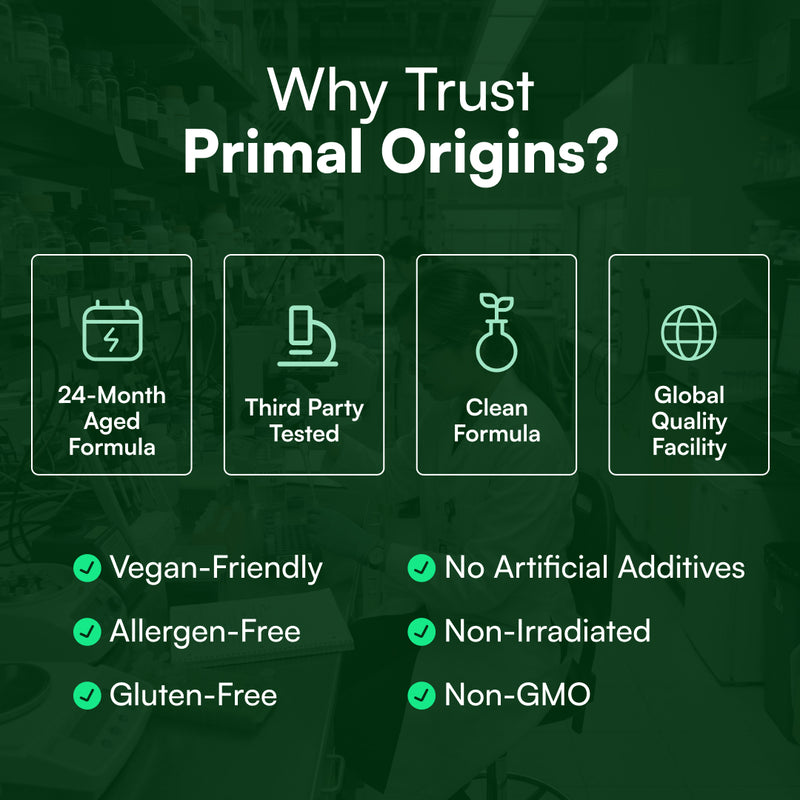 Why Trust
Primal Origins?

24-Month Aged Formula

Third Party Tested

Clean Formula

Global Quality Facility

Vegan-Friendly

Allergen-Free

Gluten-Free

No Artificial Additives

Non-Irradiated

Non-GMO